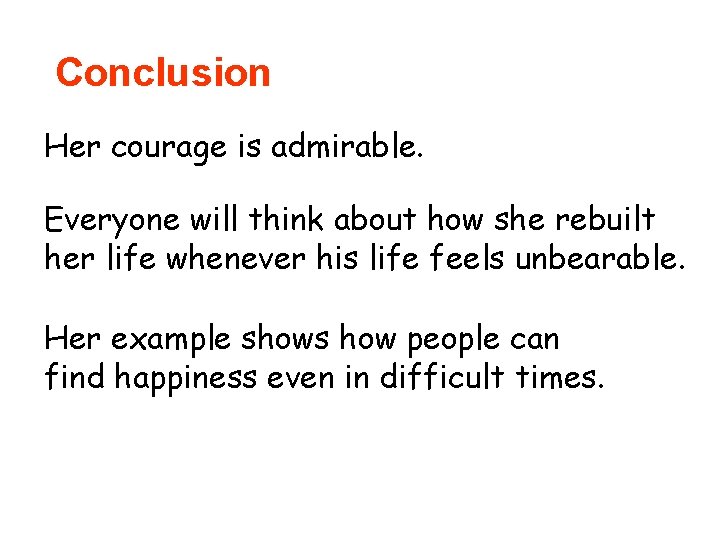 Conclusion

Her courage is admirable.

Everyone will think about how she rebuilt her life whenever his life feels unbearable.

Her example shows how people can find happiness even in difficult times.